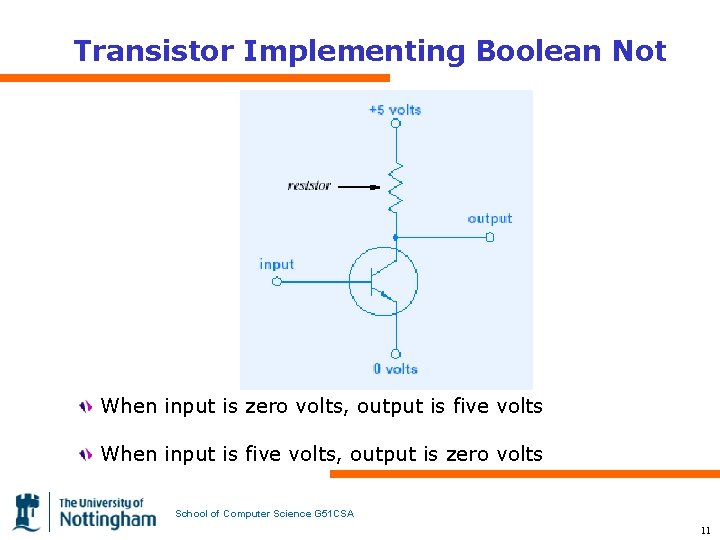 Transistor Implementing Boolean Not

+5 volts

resistor

output

input

0 volts

When input is zero volts, output is five volts

When input is five volts, output is zero volts

The University of Nottingham

School of Computer Science G51CSA

11